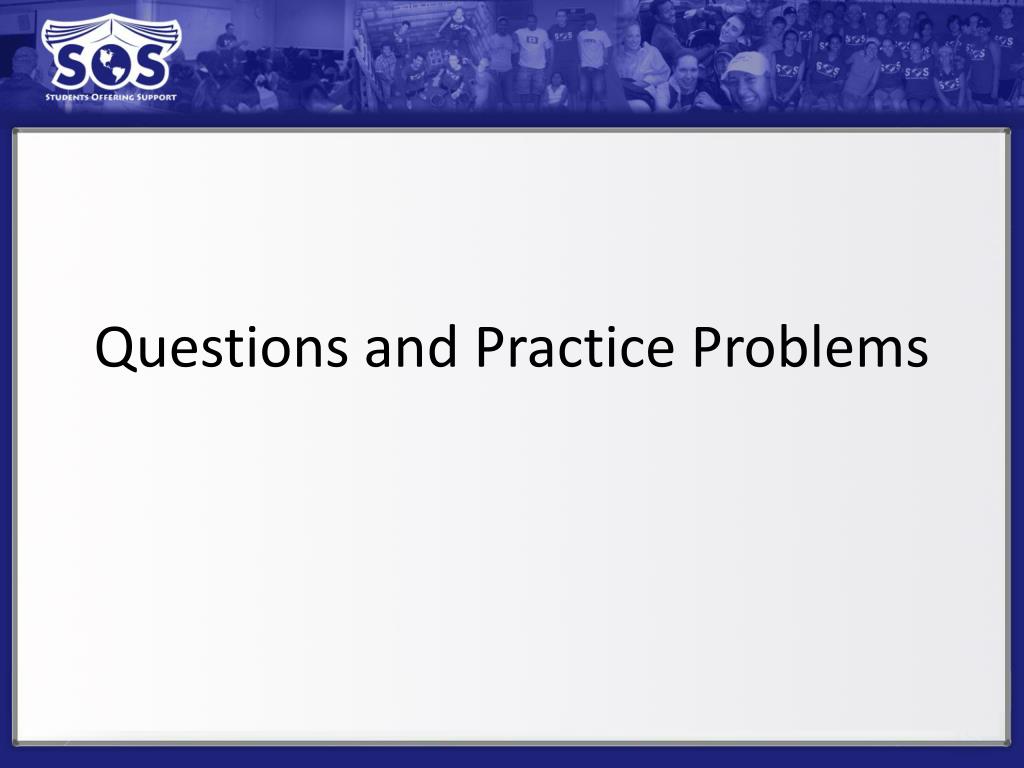 SOS
STUDENTS OFFERING SUPPORT

Questions and Practice Problems